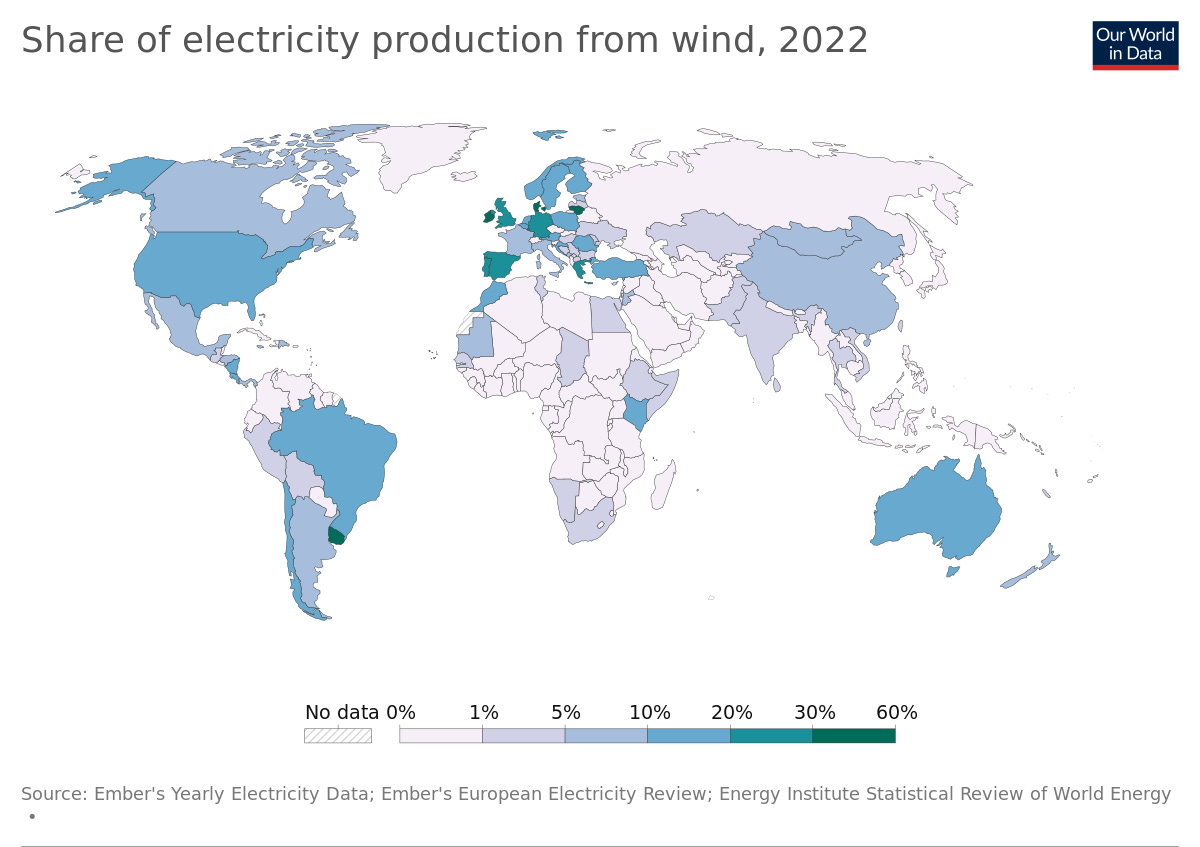 Share of electricity production from wind, 2022

Our World in Data

No data 0% 1% 5% 10% 20% 30% 60%

Source: Ember's Yearly Electricity Data; Ember's European Electricity Review; Energy Institute Statistical Review of World Energy •